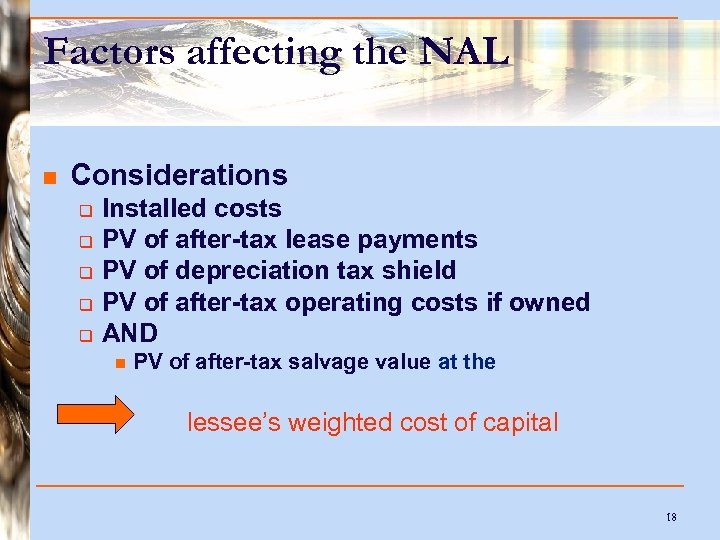 Factors affecting the NAL

Considerations
Installed costs
PV of after-tax lease payments
PV of depreciation tax shield
PV of after-tax operating costs if owned
AND
PV of after-tax salvage value at the

lessee's weighted cost of capital

18